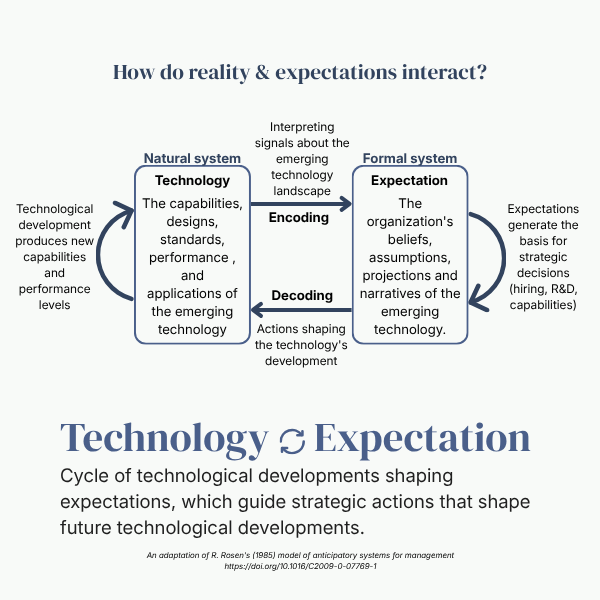 How do reality & expectations interact?

Technological development produces new capabilities and performance levels

Natural system

Technology

The capabilities, designs, standards, performance , and applications of the emerging technology

Interpreting signals about the emerging technology landscape

Encoding

Decoding

Actions shaping the technology's development

Formal system

Expectation

The organization's beliefs, assumptions, projections and narratives of the emerging technology.

Expectations generate the basis for strategic decisions (hiring, R&D, capabilities)

Technology Expectation

Cycle of technological developments shaping expectations, which guide strategic actions that shape future technological developments.

An adaptation of R. Rosen's (1985) model of anticipatory systems for management
https://doi.org/10.1016/C2009-0-07769-1